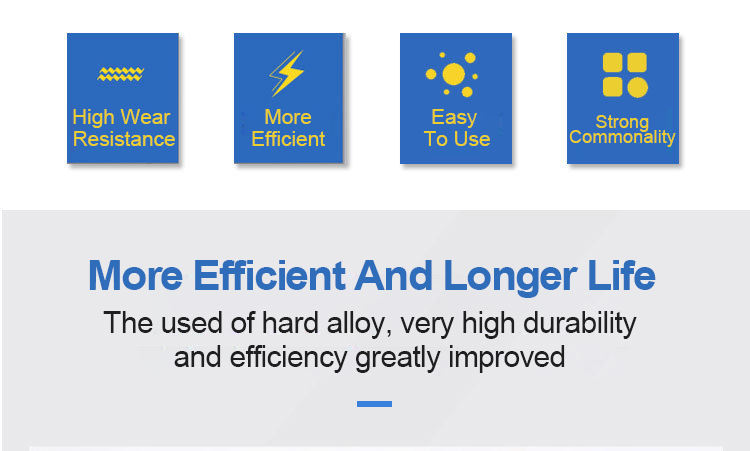 High Wear Resistance

More Efficient

Easy To Use

Strong Commonality

More Efficient And Longer Life

The used of hard alloy, very high durability and efficiency greatly improved